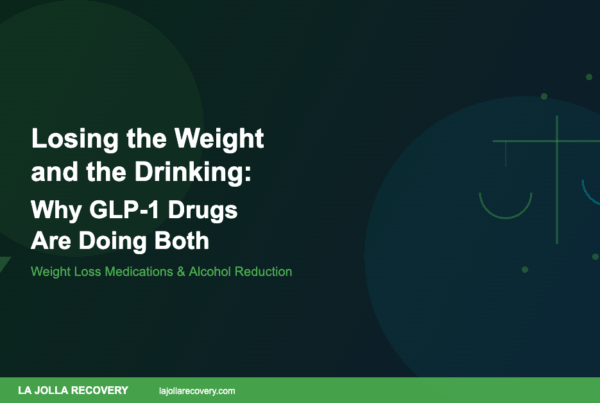 Losing the Weight and the Drinking:

Why GLP-1 Drugs Are Doing Both

Weight Loss Medications & Alcohol Reduction

LA JOLLA RECOVERY lajollarecovery.com